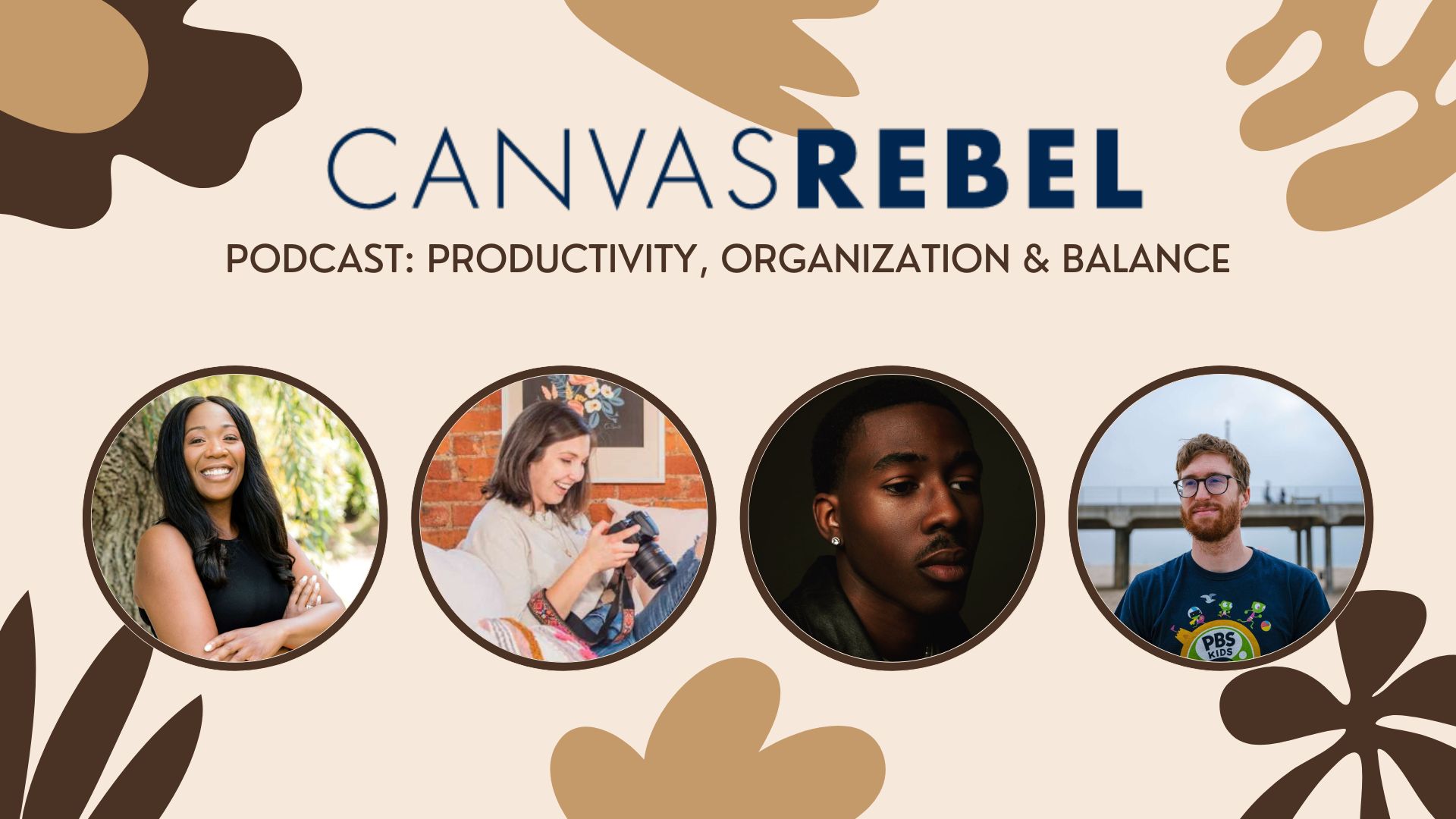 CANVASREBEL

PODCAST: PRODUCTIVITY, ORGANIZATION & BALANCE

PBS KIDS